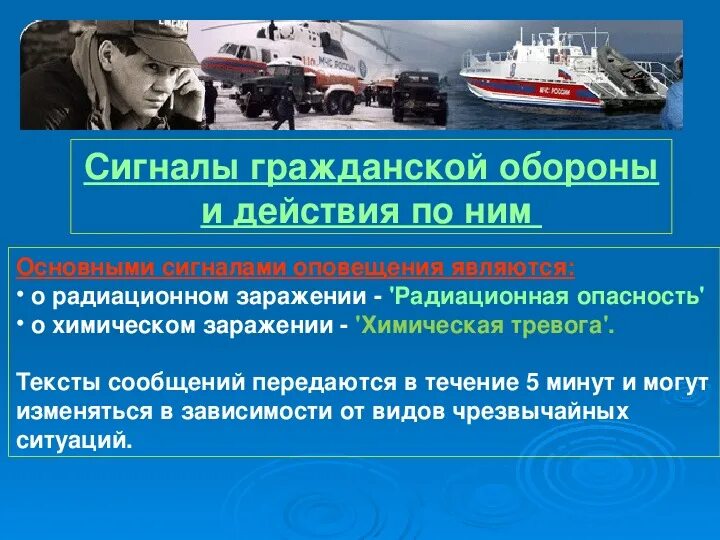 МЧС РОССИИ

МЧС РОССИИ

Сигналы гражданской обороны и действия по ним

Основными сигналами оповещения являются:
• о радиационном заражении - 'Радиационная опасность'
• о химическом заражении - 'Химическая тревога'.

Тексты сообщений передаются в течение 5 минут и могут изменяться в зависимости от видов чрезвычайных ситуаций.